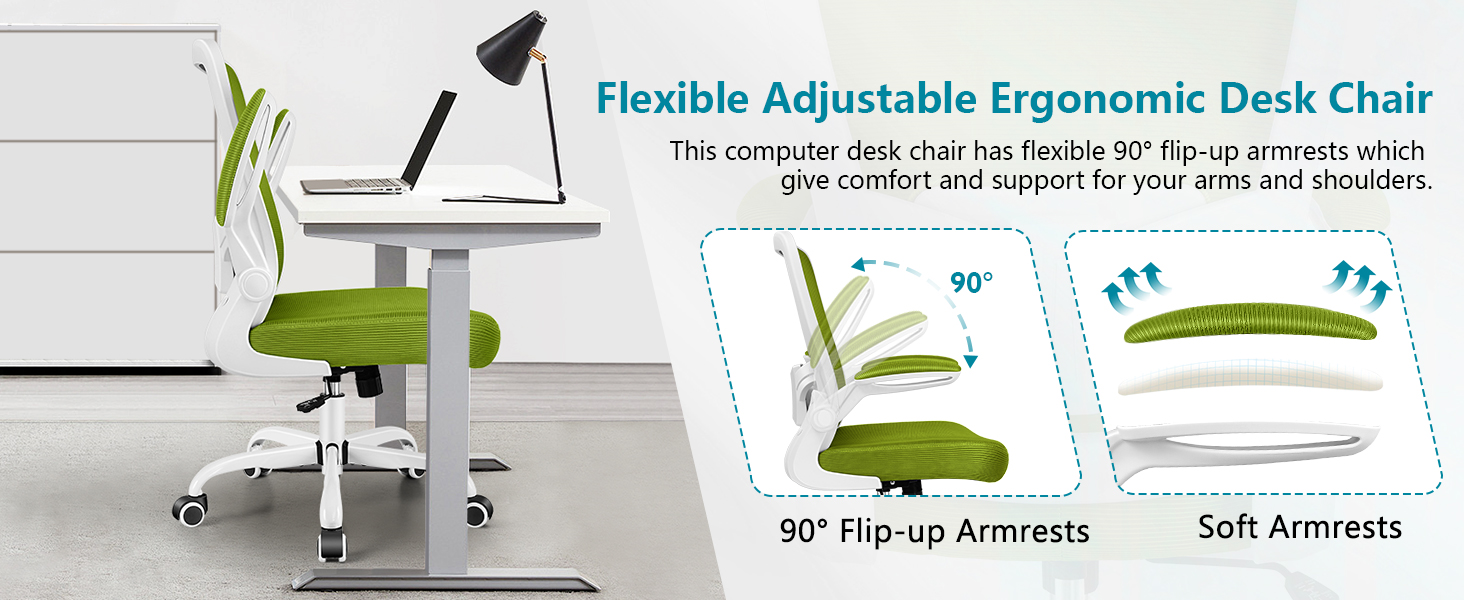 Flexible Adjustable Ergonomic Desk Chair

This computer desk chair has flexible 90° flip-up armrests which give comfort and support for your arms and shoulders.

90°

90° Flip-up Armrests

Soft Armrests